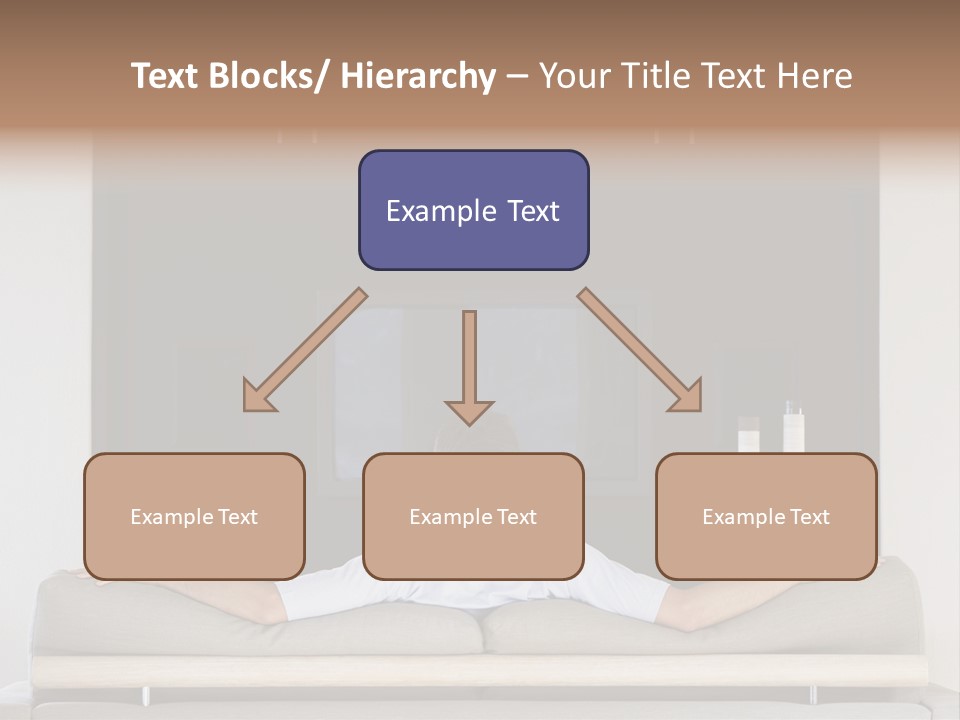 Text Blocks/ Hierarchy – Your Title Text Here

Example Text

Example Text

Example Text

Example Text